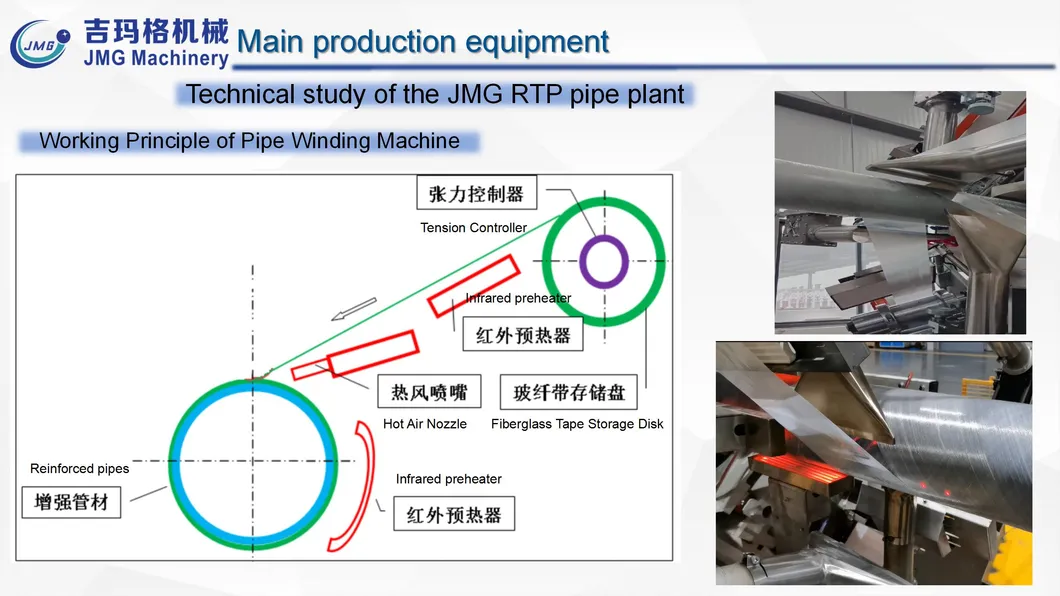 JMG 吉玛格机械 JMG Machinery

Main production equipment

Technical study of the JMG RTP pipe plant

Working Principle of Pipe Winding Machine

张力控制器
Tension Controller

Infrared preheater
红外预热器

热风喷嘴
Hot Air Nozzle

玻纤带存储盘
Fiberglass Tape Storage Disk

Reinforced pipes
增强管材

Infrared preheater
红外预热器